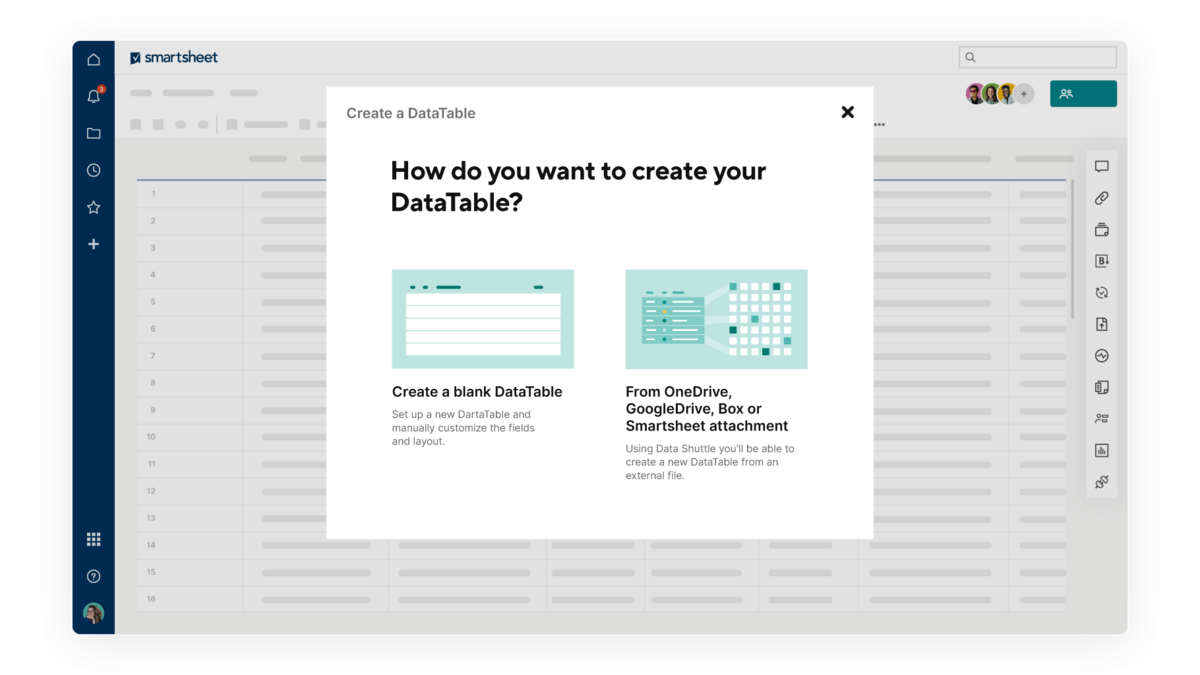 smartsheet

3

Create a DataTable

How do you want to create your DataTable?

Create a blank DataTable

Set up a new DartaTable and manually customize the fields and layout.

From OneDrive, GoogleDrive, Box or Smartsheet attachment

Using Data Shuttle you'll be able to create a new DataTable from an external file.

1
2
3
4
5
6
7
8
9
10
11
12
13
14
15
16